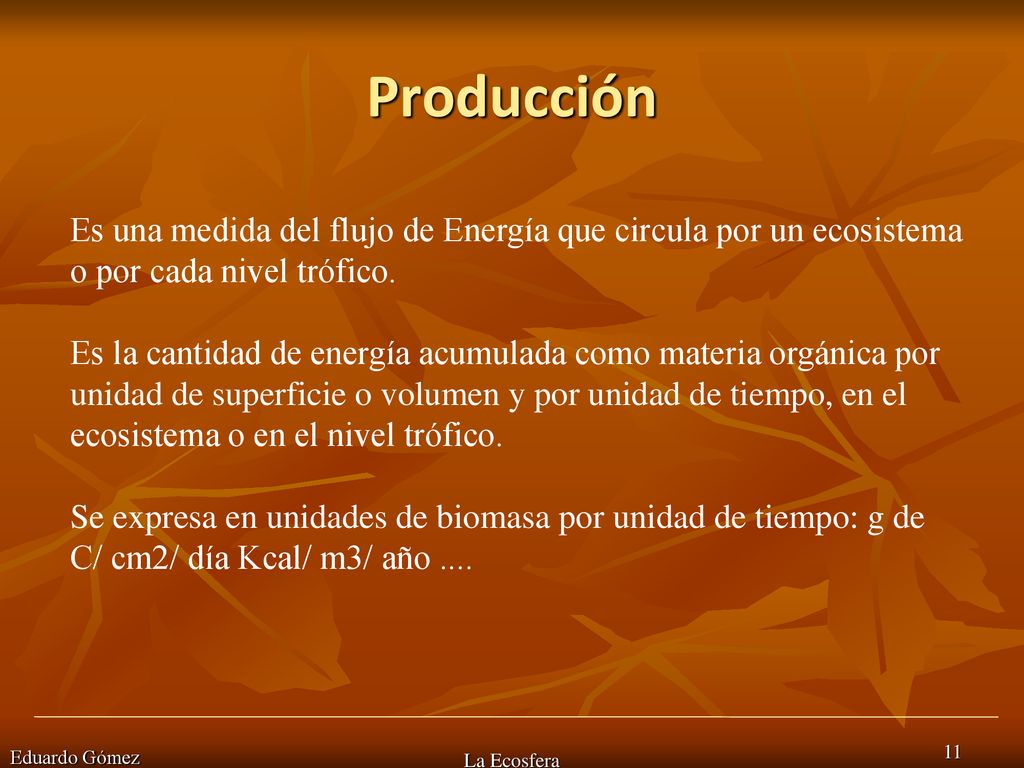 Producción

Es una medida del flujo de Energía que circula por un ecosistema o por cada nivel trófico.

Es la cantidad de energía acumulada como materia orgánica por unidad de superficie o volumen y por unidad de tiempo, en el ecosistema o en el nivel trófico.

Se expresa en unidades de biomasa por unidad de tiempo: g de C/ cm2/ día Kcal/ m3/ año ....

Eduardo Gómez

La Ecosfera

11